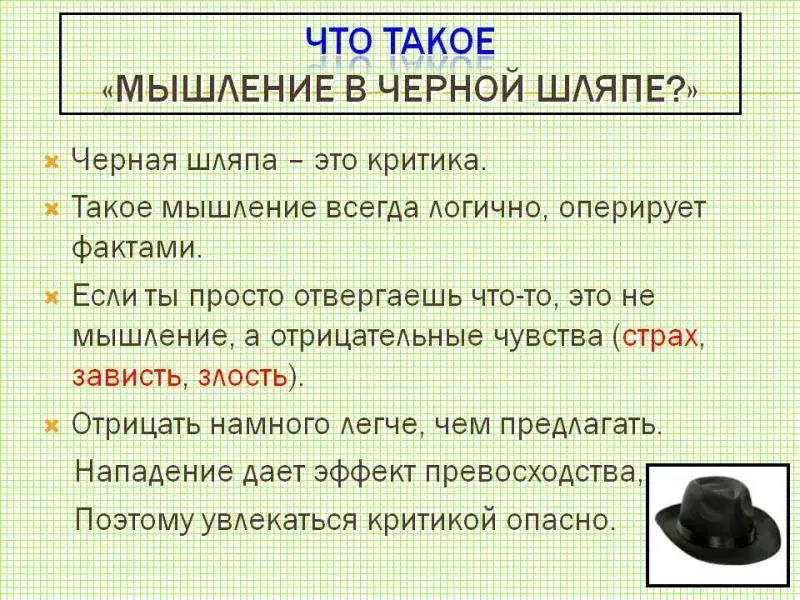 ЧТО ТАКОЕ
«МЫШЛЕНИЕ В ЧЕРНОЙ ШЛЯПЕ?»

Черная шляпа – это критика.

Такое мышление всегда логично, оперирует фактами.

Если ты просто отвергаешь что-то, это не мышление, а отрицательные чувства (страх, зависть, злость).

Отрицать намного легче, чем предлагать.

Нападение дает эффект превосходства,

Поэтому увлекаться критикой опасно.